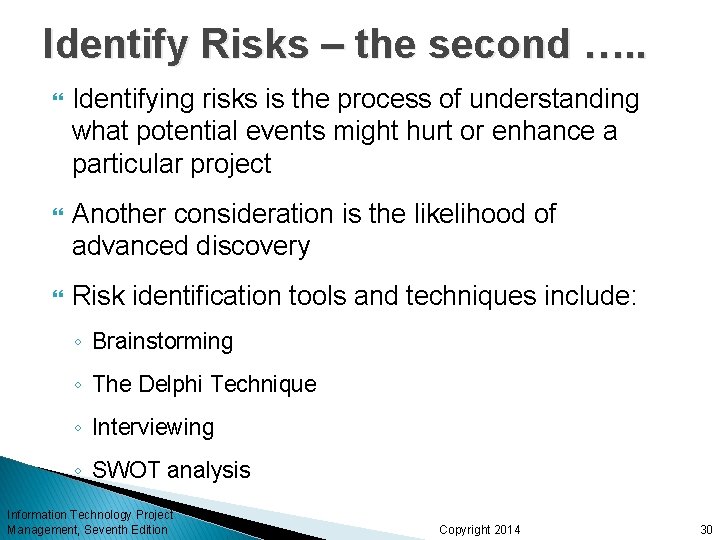 Identify Risks – the second …..

Identifying risks is the process of understanding what potential events might hurt or enhance a particular project

Another consideration is the likelihood of advanced discovery

Risk identification tools and techniques include:

◦ Brainstorming

◦ The Delphi Technique

◦ Interviewing

◦ SWOT analysis

Information Technology Project Management, Seventh Edition

Copyright 2014

30